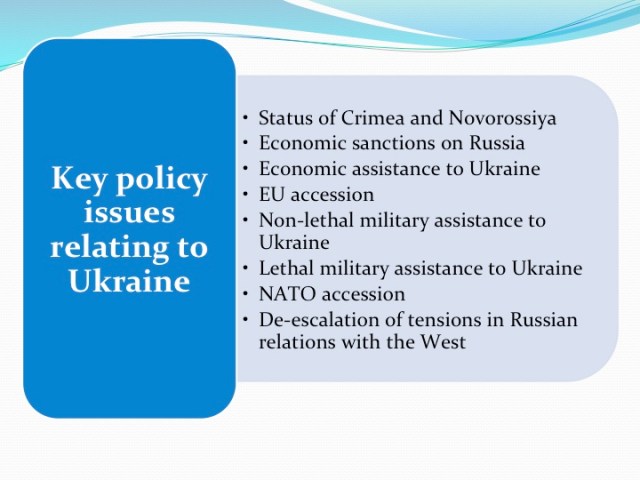 Key policy issues relating to Ukraine

• Status of Crimea and Novorossiya
• Economic sanctions on Russia
• Economic assistance to Ukraine
• EU accession
• Non-lethal military assistance to Ukraine
• Lethal military assistance to Ukraine
• NATO accession
• De-escalation of tensions in Russian relations with the West